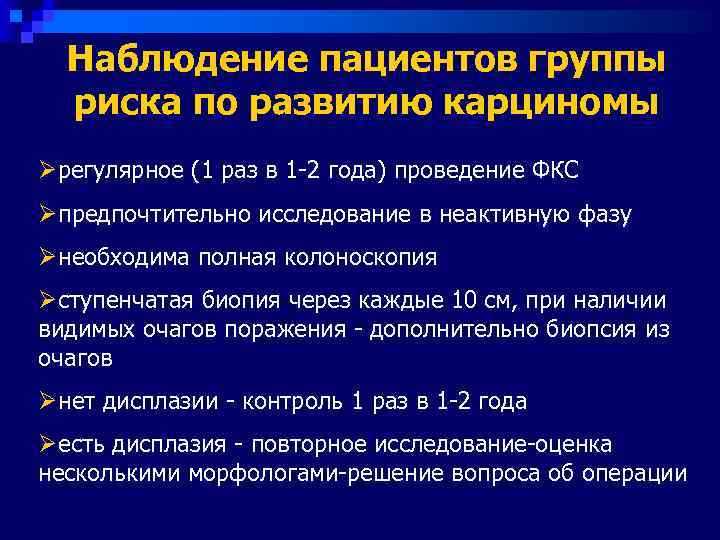 Наблюдение пациентов группы риска по развитию карциномы

➢регулярное (1 раз в 1-2 года) проведение ФКС

➢предпочтительно исследование в неактивную фазу

➢необходима полная колоноскопия

➢ступенчатая биопия через каждые 10 см, при наличии видимых очагов поражения - дополнительно биопсия из очагов

➢нет дисплазии - контроль 1 раз в 1-2 года

➢есть дисплазия - повторное исследование-оценка несколькими морфологами-решение вопроса об операции